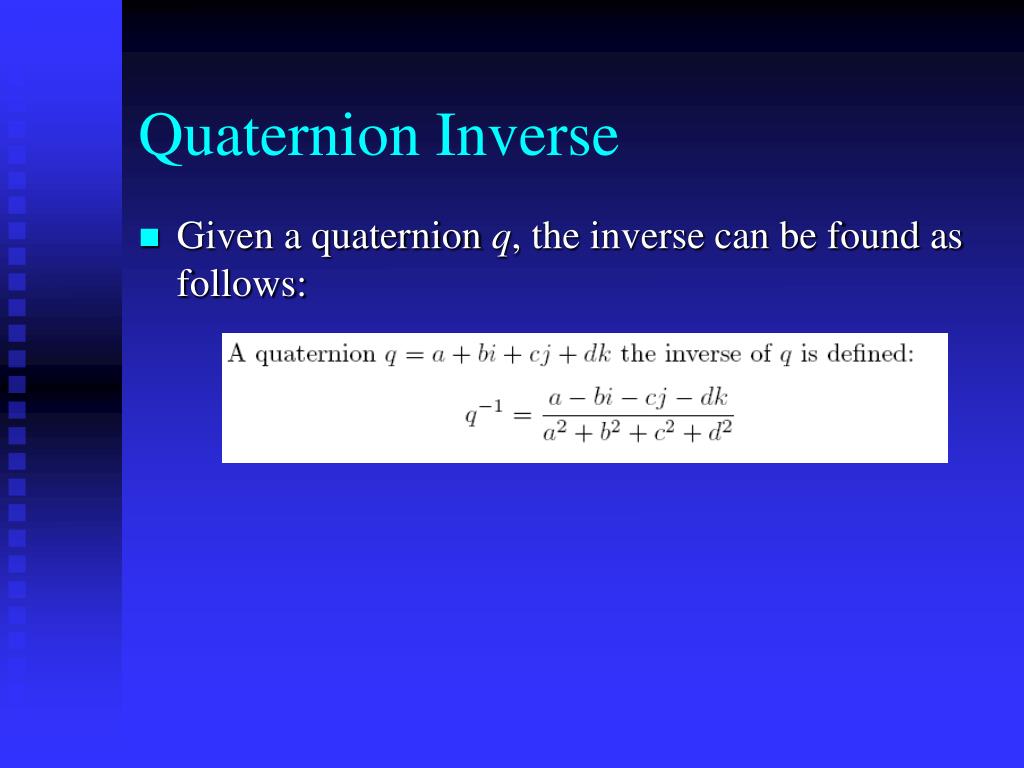 Quaternion Inverse

Given a quaternion $q$, the inverse can be found as follows:

A quaternion $q = a + bi + cj + dk$ the inverse of $q$ is defined:

$q^{-1} = \frac{a - bi - cj - dk}{a^2 + b^2 + c^2 + d^2}$